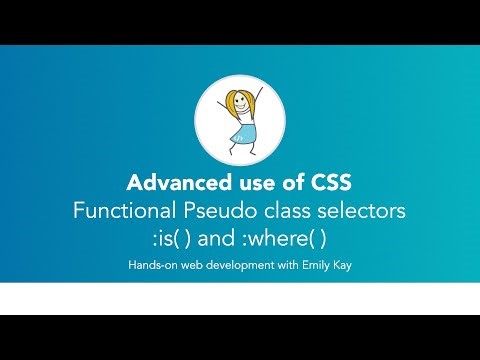 </>

Advanced use of CSS
Functional Pseudo class selectors
:is( ) and :where( )

Hands-on web development with Emily Kay